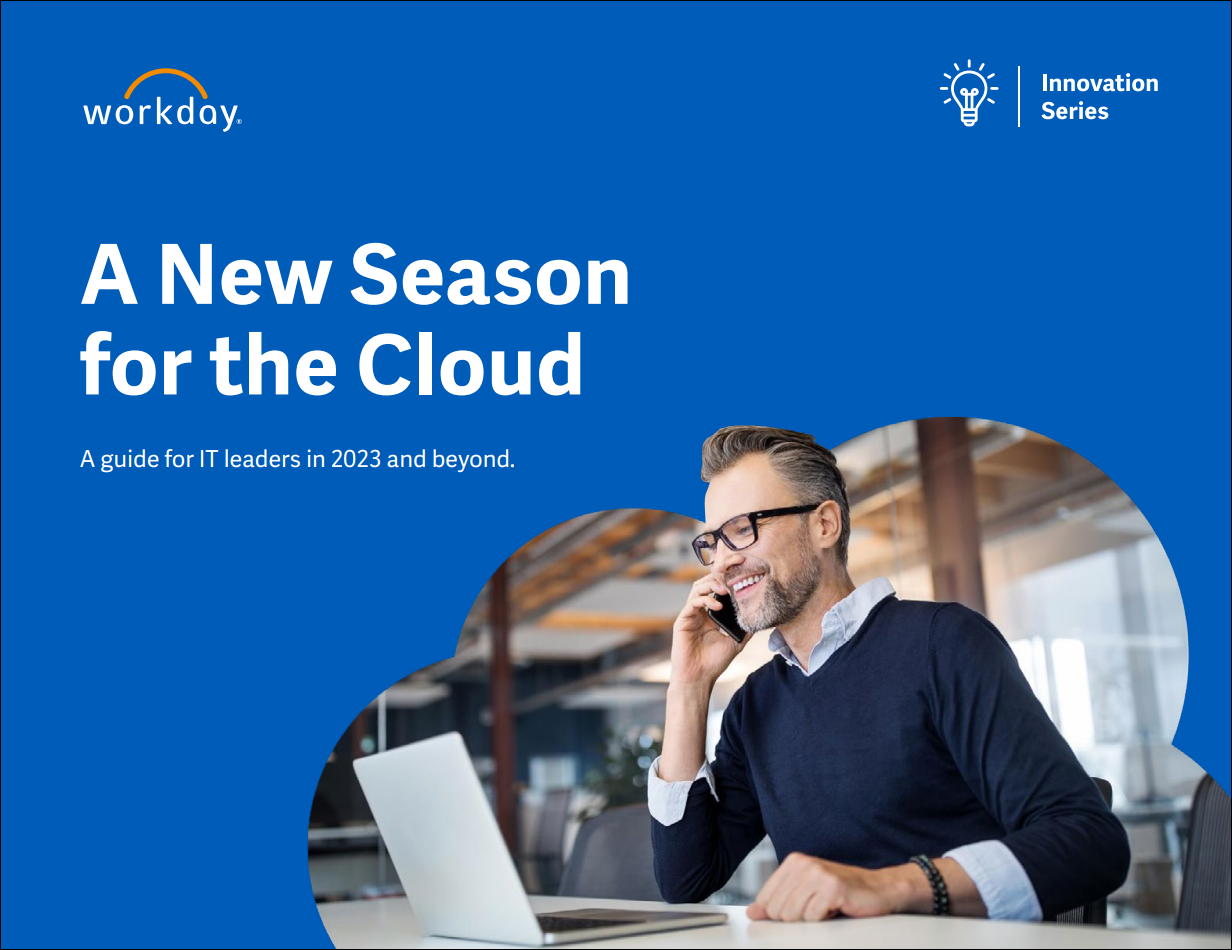 workday.

Innovation Series

A New Season for the Cloud

A guide for IT leaders in 2023 and beyond.